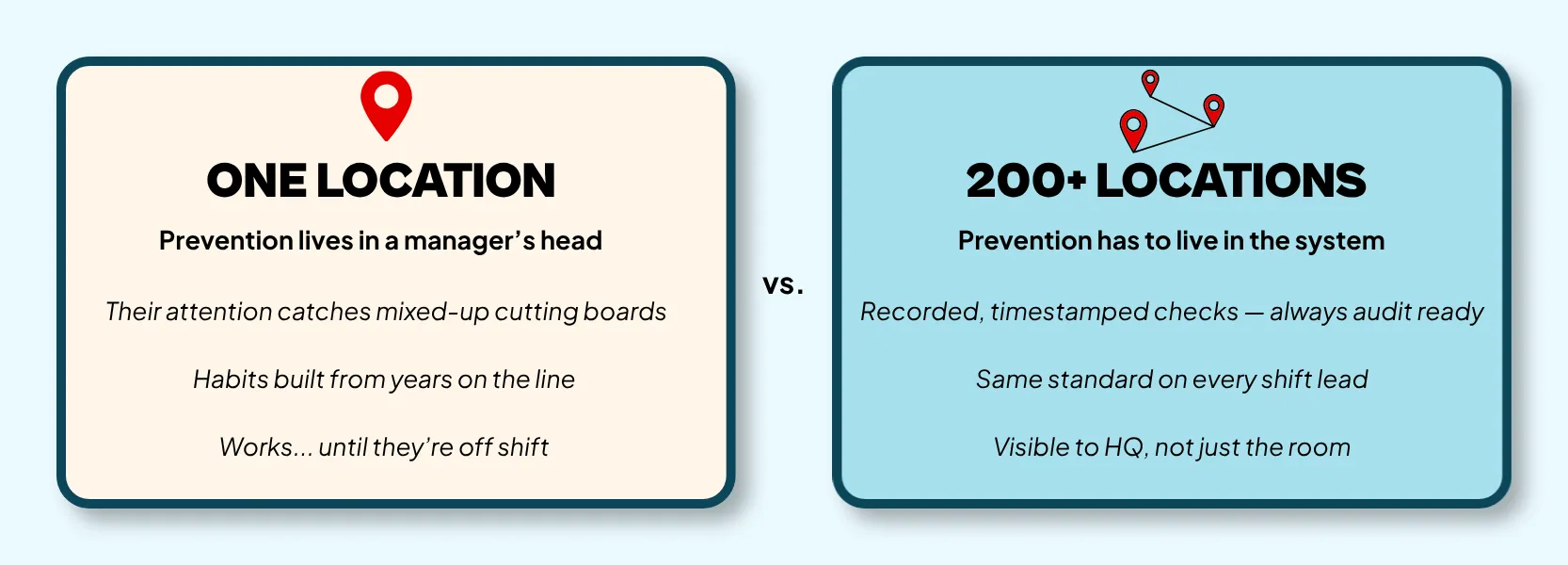 ONE LOCATION

Prevention lives in a manager's head

Their attention catches mixed-up cutting boards

Habits built from years on the line

Works... until they're off shift

vs.

200+ LOCATIONS

Prevention has to live in the system

Recorded, timestamped checks — always audit ready

Same standard on every shift lead

Visible to HQ, not just the room